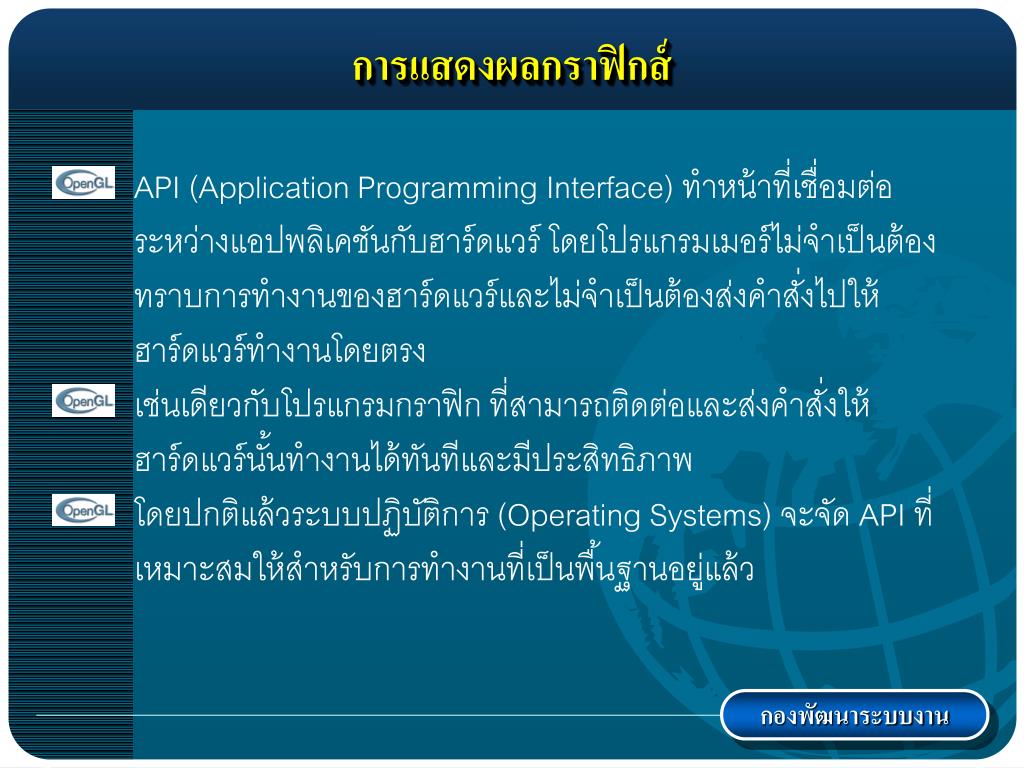 การแสดงผลกราฟิกส์

OpenGL API (Application Programming Interface) ทำหน้าที่เชื่อมต่อระหว่างแอปพลิเคชันกับฮาร์ดแวร์ โดยโปรแกรมเมอร์ไม่จำเป็นต้องทราบการทำงานของฮาร์ดแวร์และไม่จำเป็นต้องส่งคำสั่งไปให้ฮาร์ดแวร์ทำงานโดยตรง

OpenGL เช่นเดียวกับโปรแกรมกราฟิก ที่สามารถติดต่อและส่งคำสั่งให้ฮาร์ดแวร์นั้นทำงานได้ทันทีและมีประสิทธิภาพ

OpenGL โดยปกติแล้วระบบปฏิบัติการ (Operating Systems) จะจัด API ที่เหมาะสมให้สำหรับการทำงานที่เป็นพื้นฐานอยู่แล้ว

กองพัฒนาระบบงาน